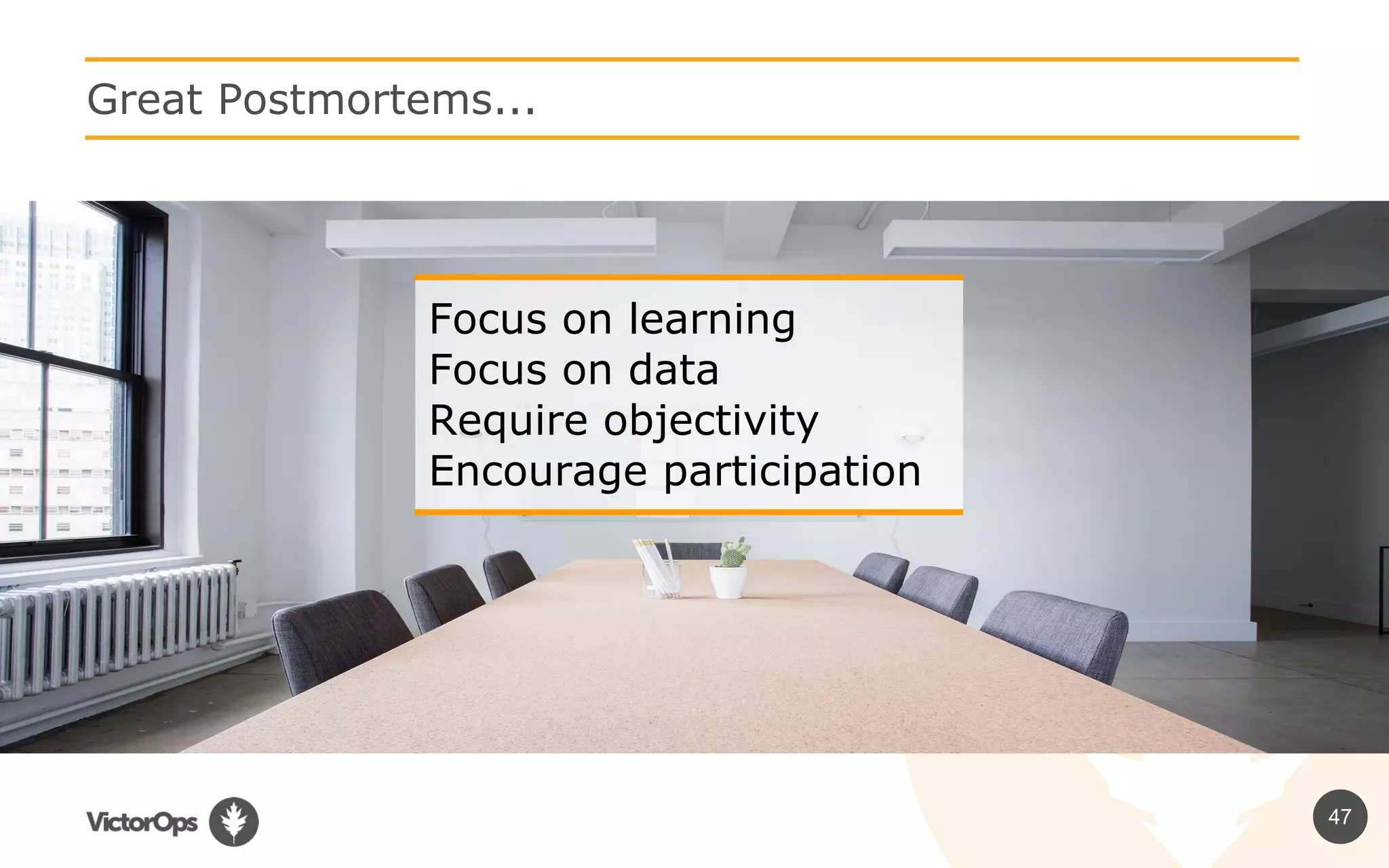 Great Postmortems...

Focus on learning
Focus on data
Require objectivity
Encourage participation

VictorOps

47